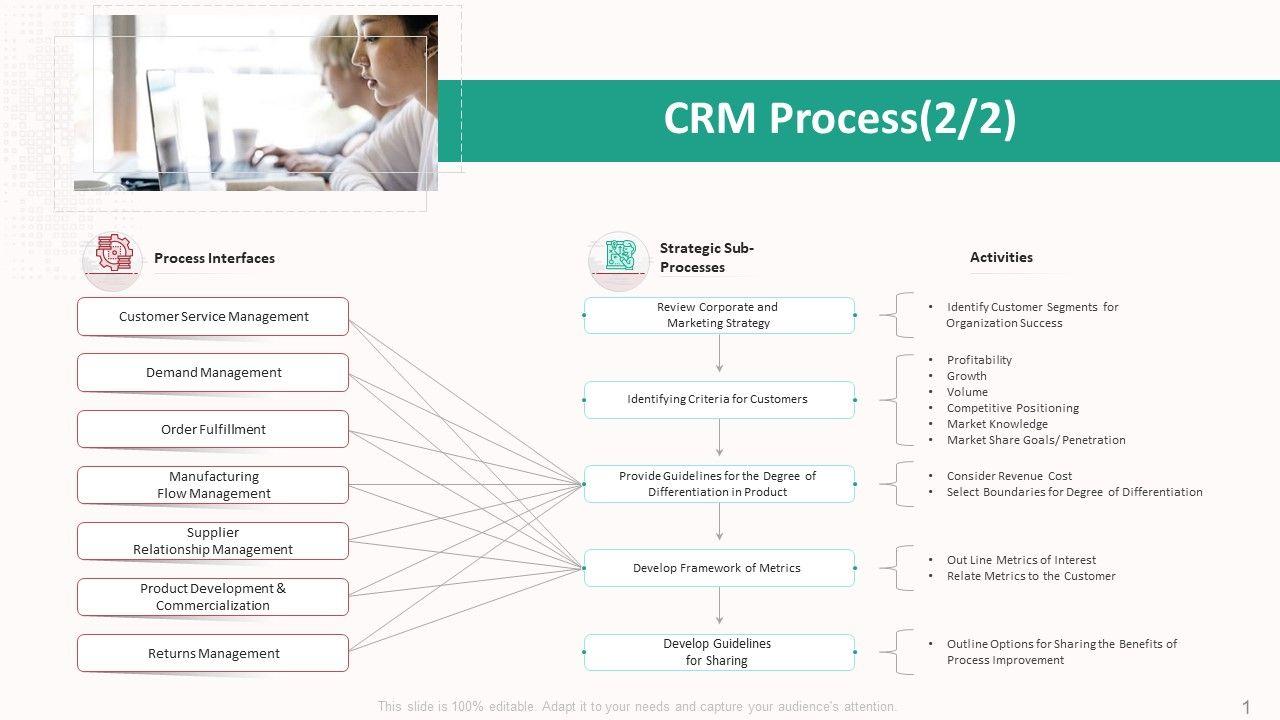 CRM Process(2/2)

Process Interfaces

Customer Service Management

Demand Management

Order Fulfillment

Manufacturing Flow Management

Supplier Relationship Management

Product Development & Commercialization

Returns Management

Strategic Sub-Processes

Review Corporate and Marketing Strategy

Identifying Criteria for Customers

Provide Guidelines for the Degree of Differentiation in Product

Develop Framework of Metrics

Develop Guidelines for Sharing

Activities

• Identify Customer Segments for Organization Success

• Profitability
• Growth
• Volume
• Competitive Positioning
• Market Knowledge
• Market Share Goals/ Penetration

• Consider Revenue Cost
• Select Boundaries for Degree of Differentiation

• Out Line Metrics of Interest
• Relate Metrics to the Customer

• Outline Options for Sharing the Benefits of Process Improvement

This slide is 100% editable. Adapt it to your needs and capture your audience's attention.

1